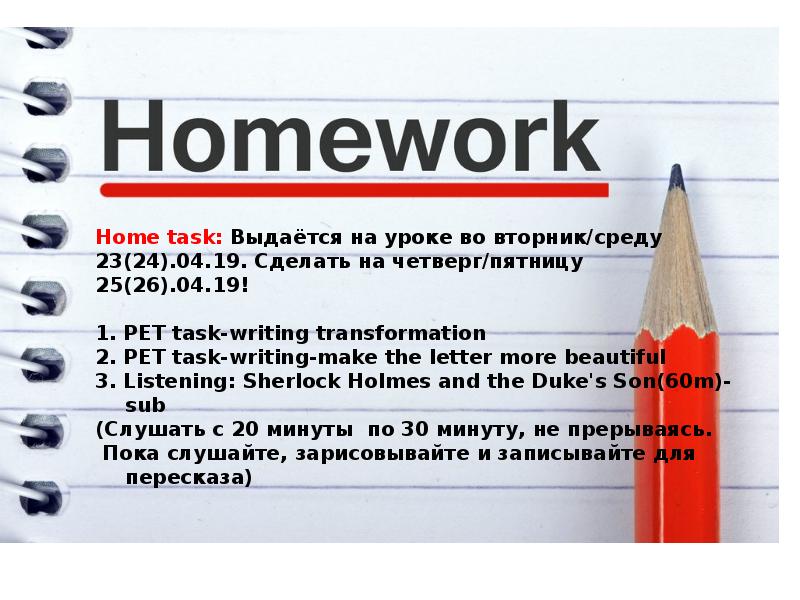 Homework

Home task: Выдаётся на уроке во вторник/среду 23(24).04.19. Сделать на четверг/пятницу 25(26).04.19!

1. PET task-writing transformation
2. PET task-writing-make the letter more beautiful
3. Listening: Sherlock Holmes and the Duke's Son(60m)-sub
(Слушать с 20 минуты по 30 минуту, не прерываясь. Пока слушайте, зарисовывайте и записывайте для пересказа)